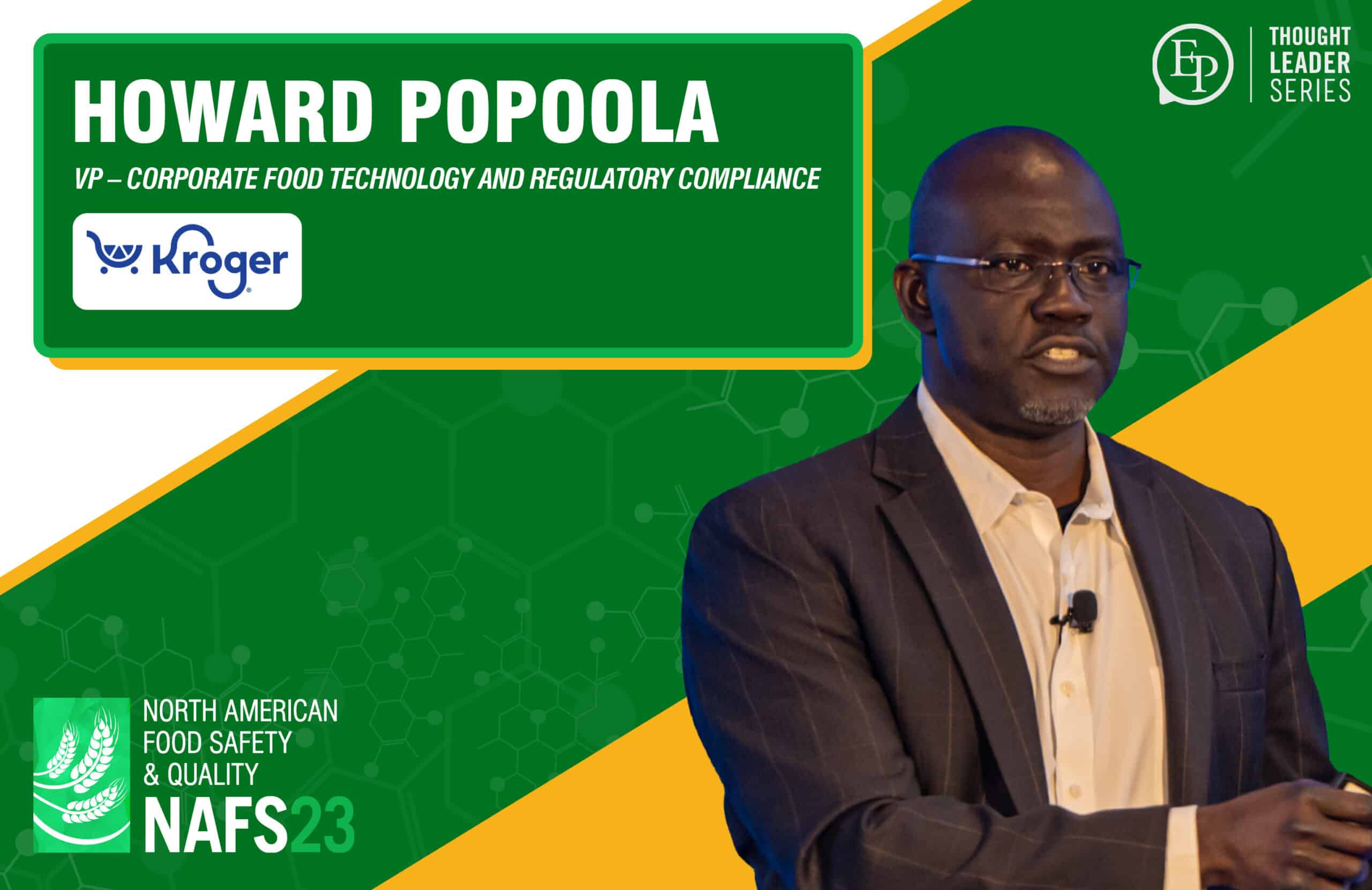 HOWARD POPOOLA

VP – CORPORATE FOOD TECHNOLOGY AND REGULATORY COMPLIANCE

Kroger

EP

THOUGHT LEADER SERIES

NORTH AMERICAN FOOD SAFETY & QUALITY

NAFS23